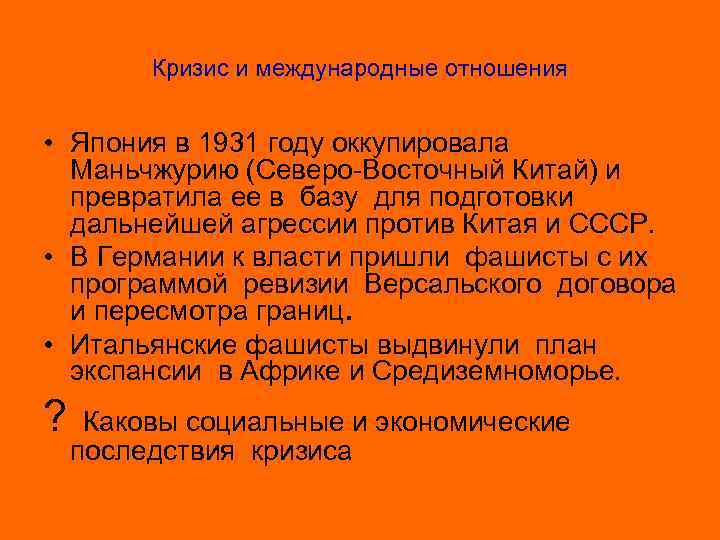 Кризис и международные отношения

• Япония в 1931 году оккупировала Маньчжурию (Северо-Восточный Китай) и превратила ее в базу для подготовки дальнейшей агрессии против Китая и СССР.

• В Германии к власти пришли фашисты с их программой ревизии Версальского договора и пересмотра границ.

• Итальянские фашисты выдвинули план экспансии в Африке и Средиземноморье.

? Каковы социальные и экономические последствия кризиса